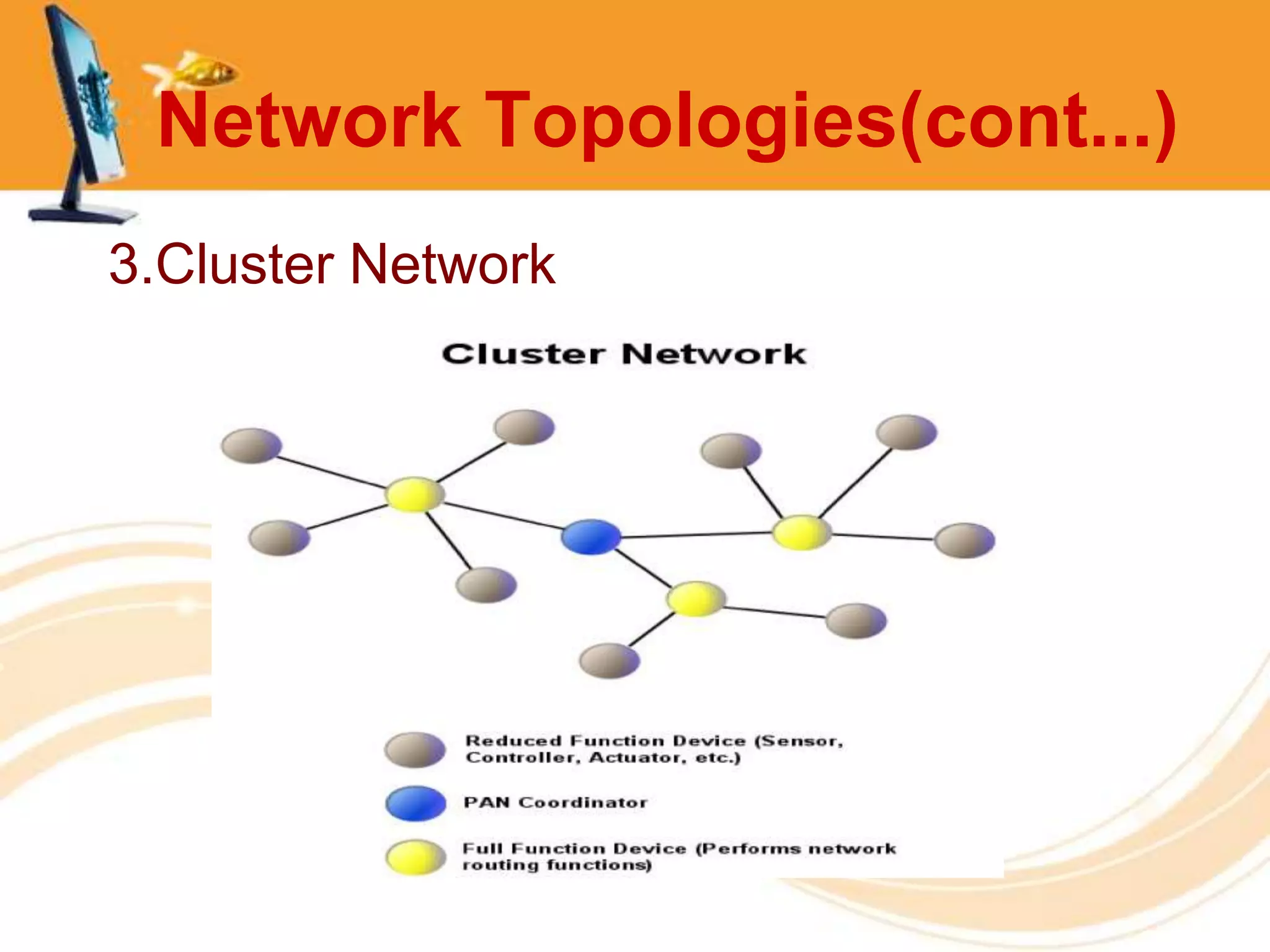 Network Topologies(cont...)

3.Cluster Network

Cluster Network

Reduced Function Device (Sensor, Controller, Actuator, etc.)

PAN Coordinator

Full Function Device (Performs network routing functions)